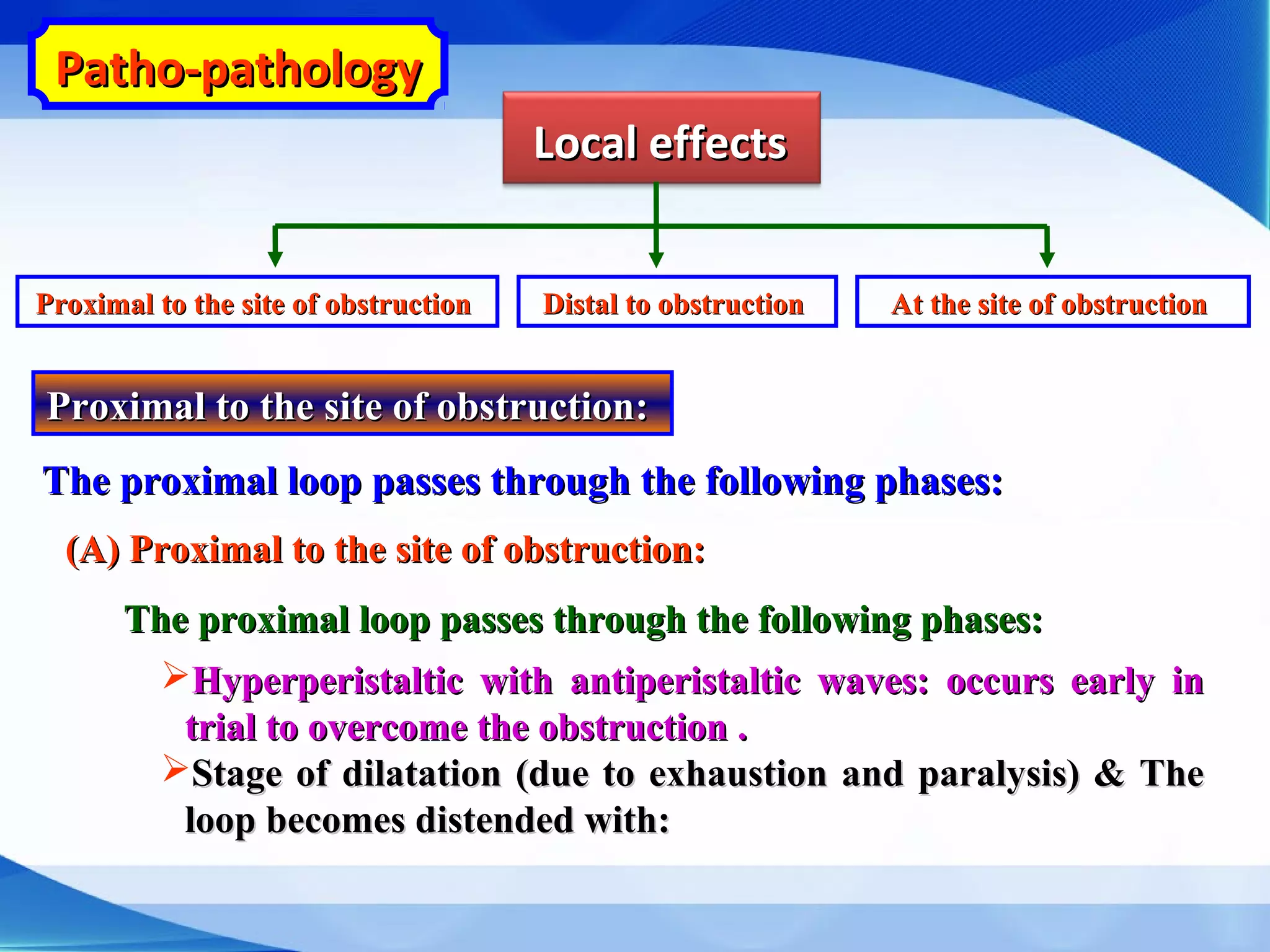 Patho-pathology

Local effects

Proximal to the site of obstruction

Distal to obstruction

At the site of obstruction

Proximal to the site of obstruction:

The proximal loop passes through the following phases:

(A) Proximal to the site of obstruction:

The proximal loop passes through the following phases:

➢Hyperperistaltic with antiperistaltic waves: occurs early in trial to overcome the obstruction .

➢Stage of dilatation (due to exhaustion and paralysis) & The loop becomes distended with: